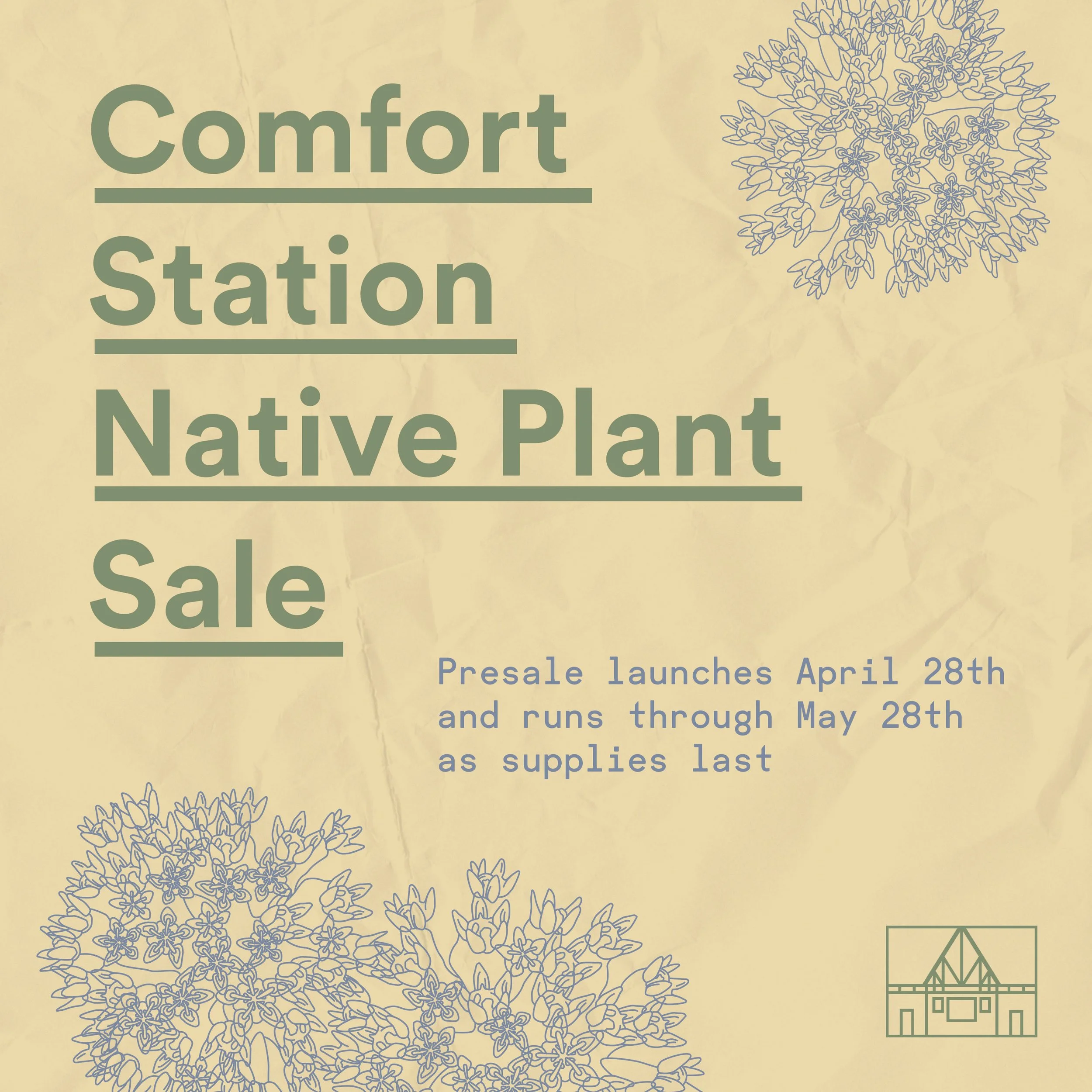 Comfort
Station
Native Plant
Sale

Presale launches April 28th and runs through May 28th as supplies last